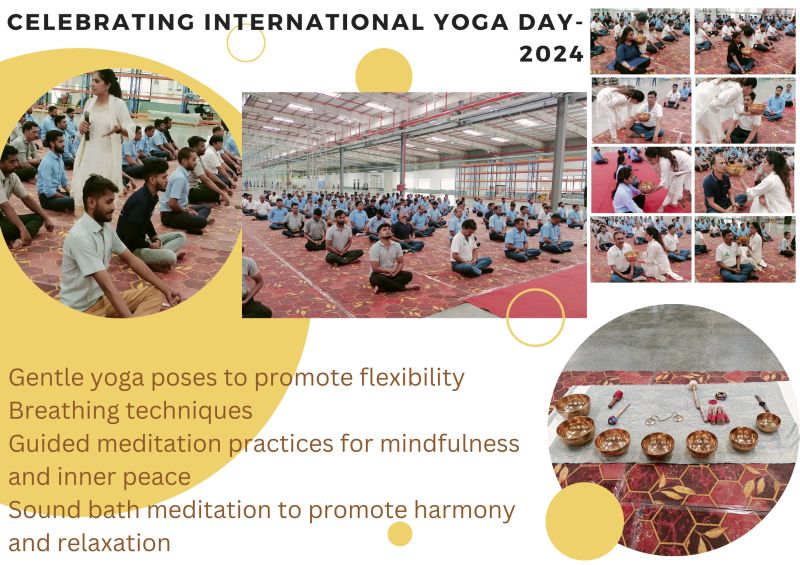 CELEBRATING INTERNATIONAL YOGA DAY-2024

Gentle yoga poses to promote flexibility
Breathing techniques
Guided meditation practices for mindfulness and inner peace
Sound bath meditation to promote harmony and relaxation